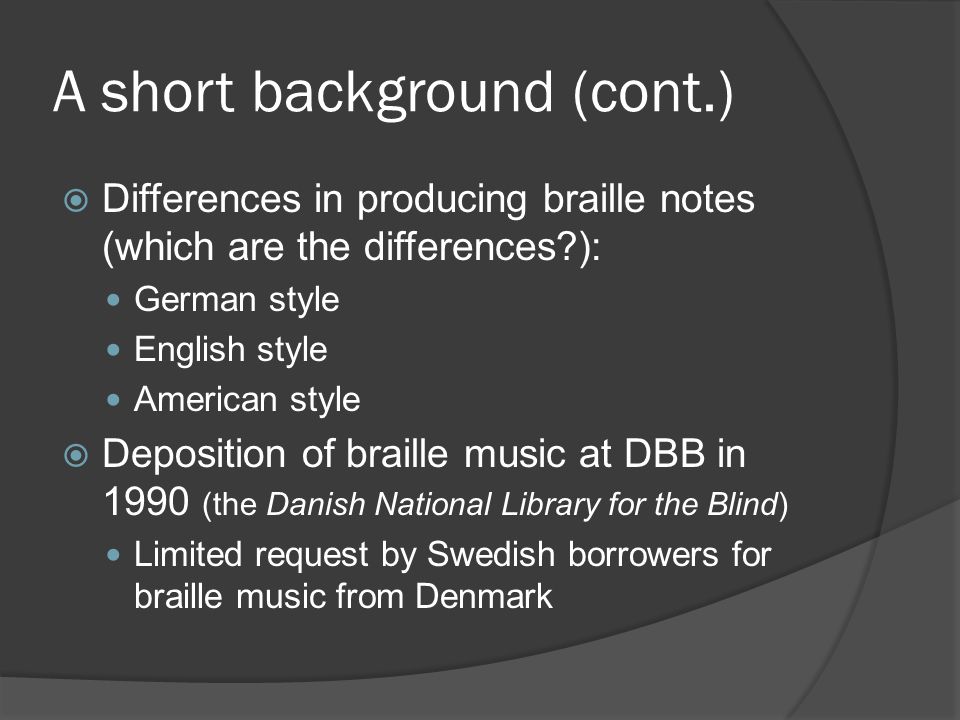 A short background (cont.)

Differences in producing braille notes (which are the differences?):

German style

English style

American style

Deposition of braille music at DBB in 1990 (the Danish National Library for the Blind)

Limited request by Swedish borrowers for braille music from Denmark